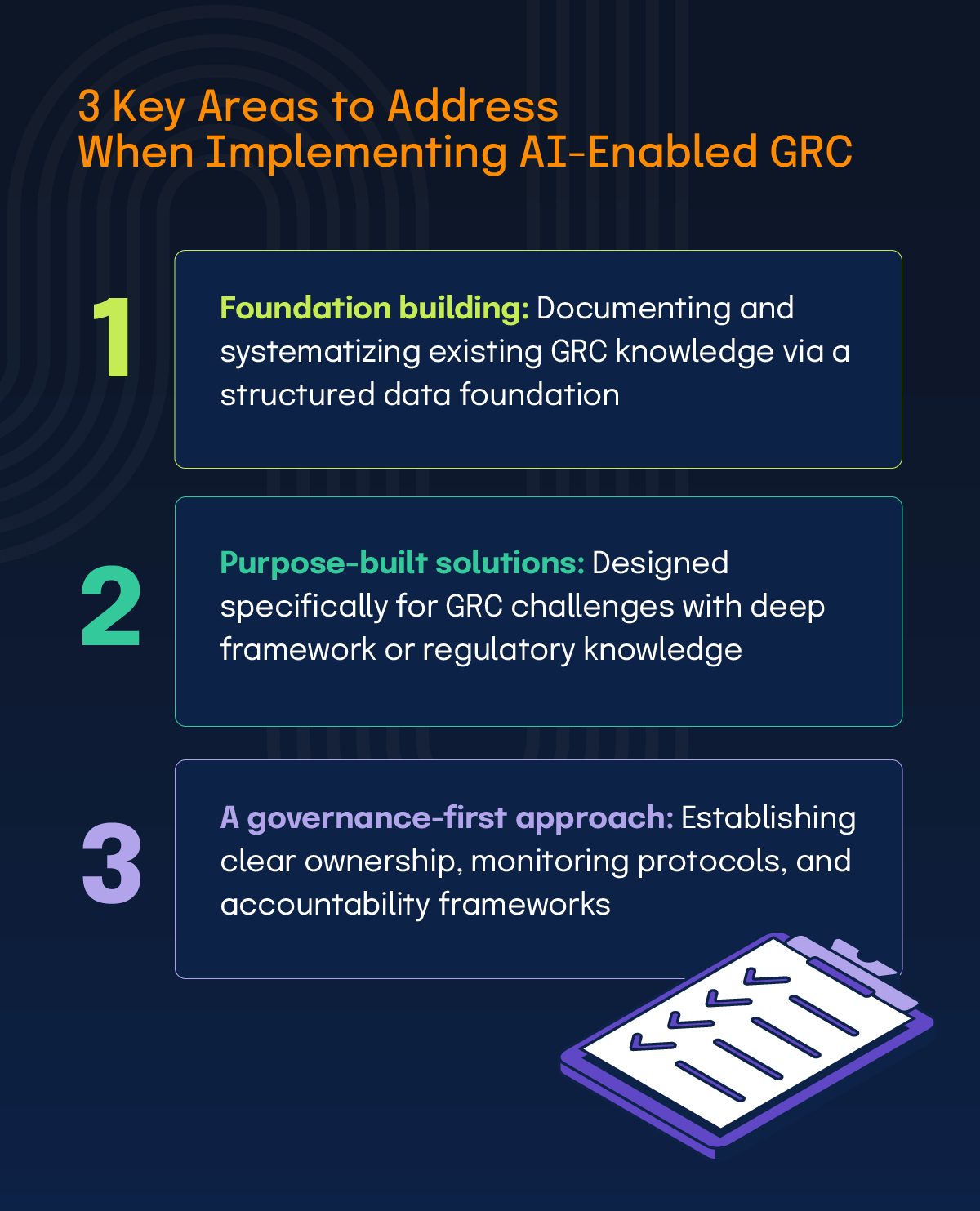 3 Key Areas to Address
When Implementing AI-Enabled GRC

1

Foundation building: Documenting and systematizing existing GRC knowledge via a structured data foundation

2

Purpose-built solutions: Designed specifically for GRC challenges with deep framework or regulatory knowledge

3

A governance-first approach: Establishing clear ownership, monitoring protocols, and accountability frameworks